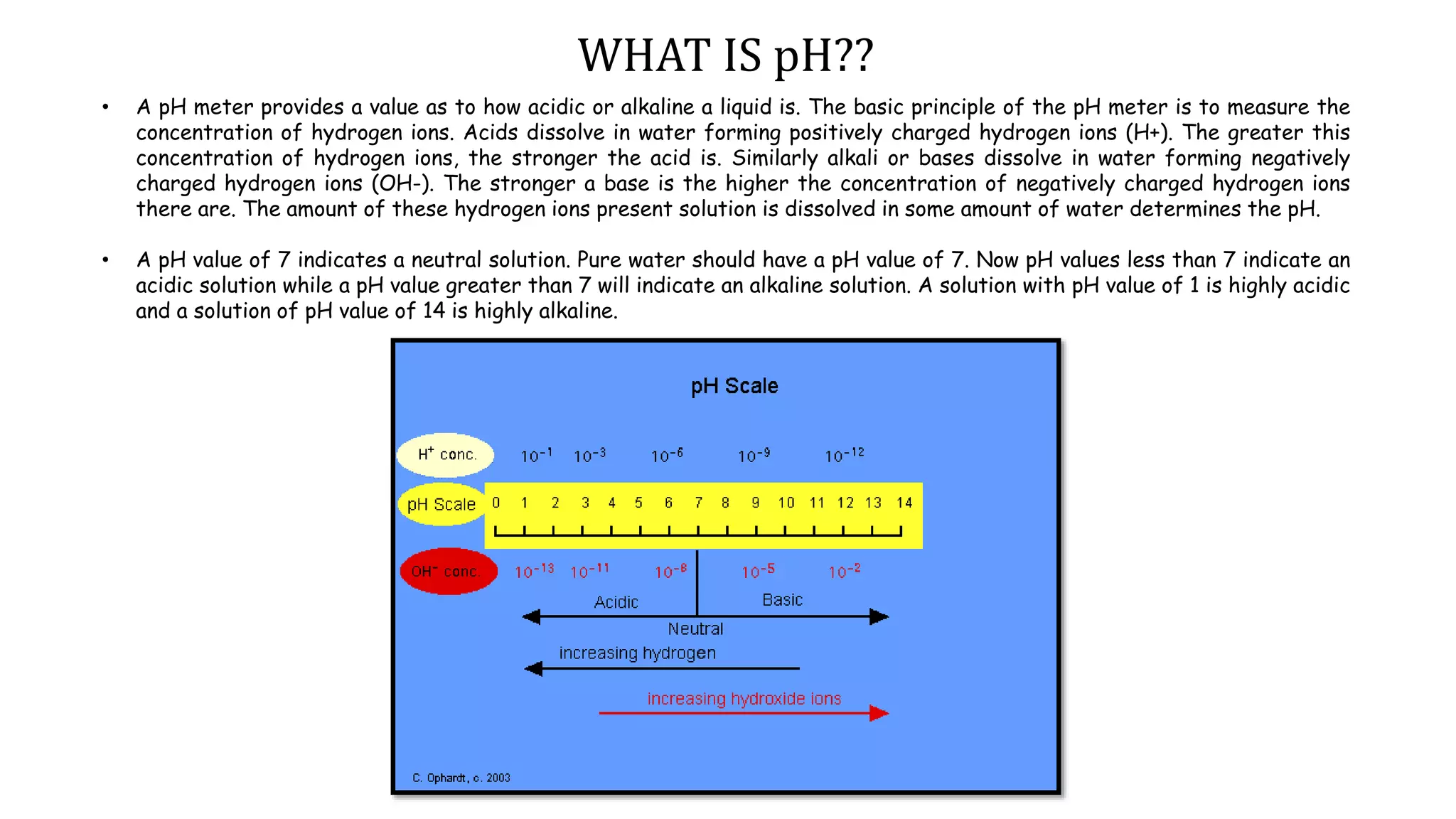 WHAT IS pH??

• A pH meter provides a value as to how acidic or alkaline a liquid is. The basic principle of the pH meter is to measure the concentration of hydrogen ions. Acids dissolve in water forming positively charged hydrogen ions (H+). The greater this concentration of hydrogen ions, the stronger the acid is. Similarly alkali or bases dissolve in water forming negatively charged hydrogen ions (OH-). The stronger a base is the higher the concentration of negatively charged hydrogen ions there are. The amount of these hydrogen ions present solution is dissolved in some amount of water determines the pH.

• A pH value of 7 indicates a neutral solution. Pure water should have a pH value of 7. Now pH values less than 7 indicate an acidic solution while a pH value greater than 7 will indicate an alkaline solution. A solution with pH value of 1 is highly acidic and a solution of pH value of 14 is highly alkaline.

pH Scale

$H^+$ conc. $10^{-1}$ $10^{-3}$ $10^{-6}$ $10^{-9}$ $10^{-12}$

pH Scale 0 1 2 3 4 5 6 7 8 9 10 11 12 13 14

$OH^-$ conc. $10^{-13}$ $10^{-11}$ $10^{-8}$ $10^{-5}$ $10^{-2}$

Acidic Basic

Neutral

increasing hydrogen

increasing hydroxide ions

C. Ophardt, c. 2003